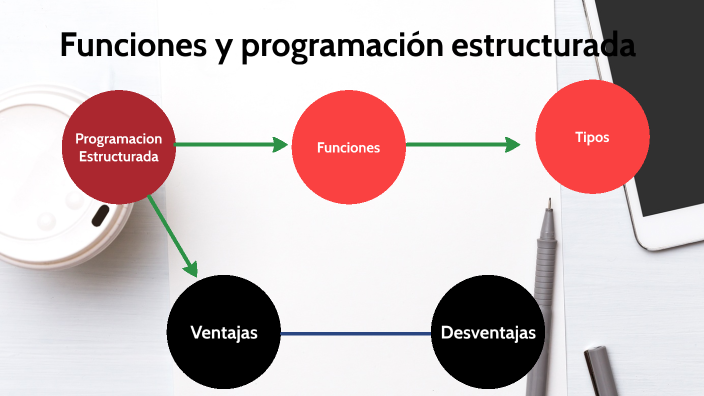 Funciones y programación estructurada

Programacion Estructurada

Funciones

Tipos

Ventajas

Desventajas